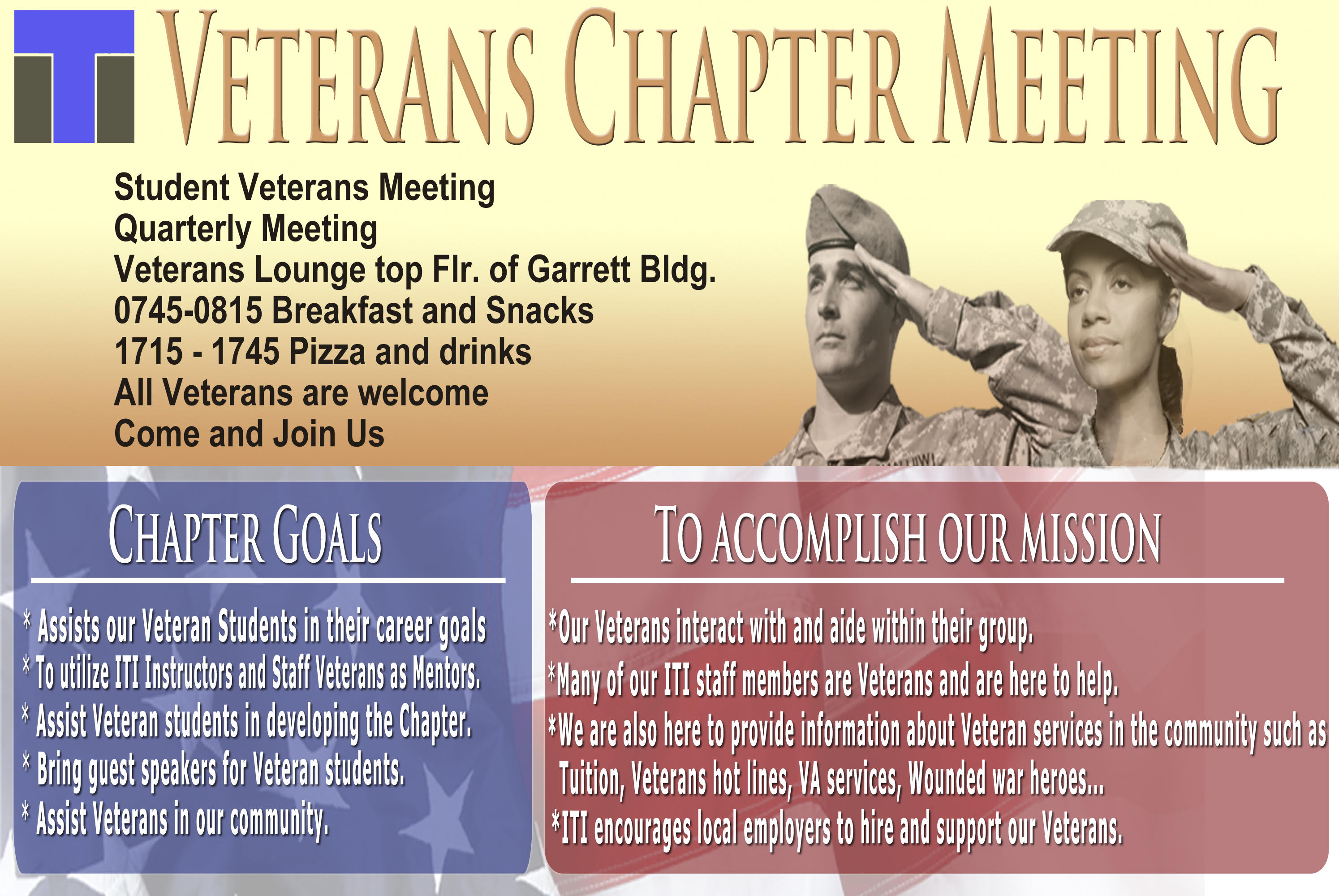 VETERANS CHAPTER MEETING

Student Veterans Meeting
Quarterly Meeting
Veterans Lounge top Flr. of Garrett Bldg.
0745-0815 Breakfast and Snacks
1715 - 1745 Pizza and drinks
All Veterans are welcome
Come and Join Us

CHAPTER GOALS

* Assists our Veteran Students in their career goals
* To utilize ITI Instructors and Staff Veterans as Mentors.
* Assist Veteran students in developing the Chapter.
* Bring guest speakers for Veteran students.
* Assist Veterans in our community.

TO ACCOMPLISH OUR MISSION

*Our Veterans interact with and aide within their group.
*Many of our ITI staff members are Veterans and are here to help.
*We are also here to provide information about Veteran services in the community such as Tuition, Veterans hot lines, VA services, Wounded war heroes...
*ITI encourages local employers to hire and support our Veterans.